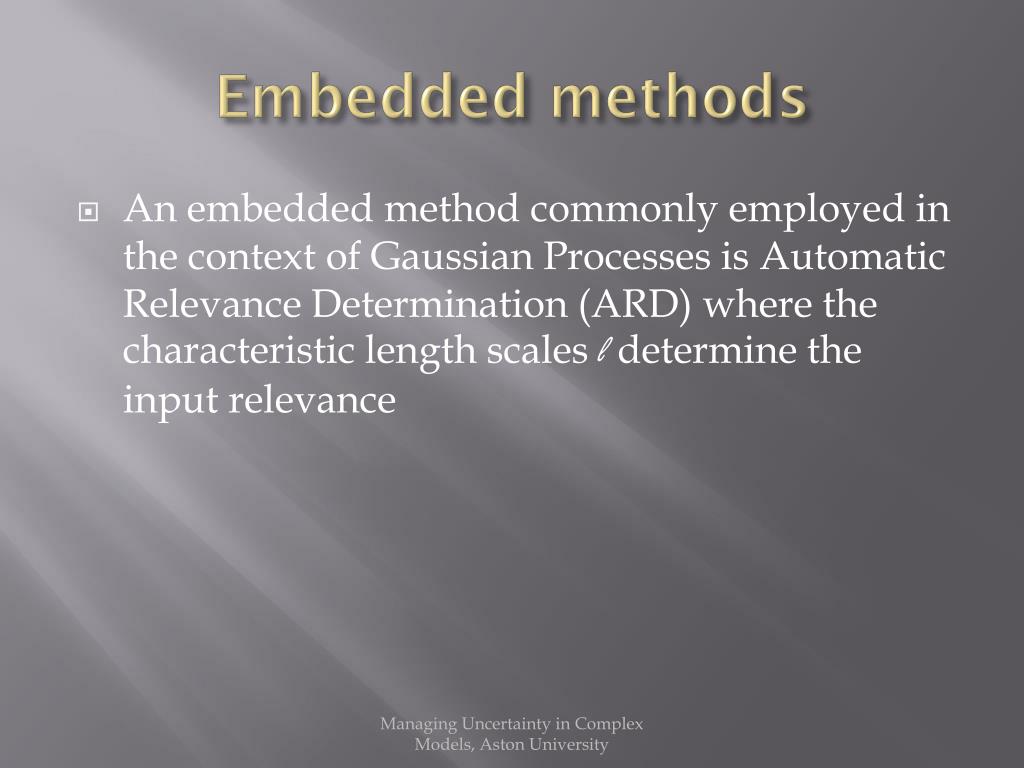 Embedded methods

An embedded method commonly employed in the context of Gaussian Processes is Automatic Relevance Determination (ARD) where the characteristic length scales $\ell$ determine the input relevance

Managing Uncertainty in Complex Models, Aston University